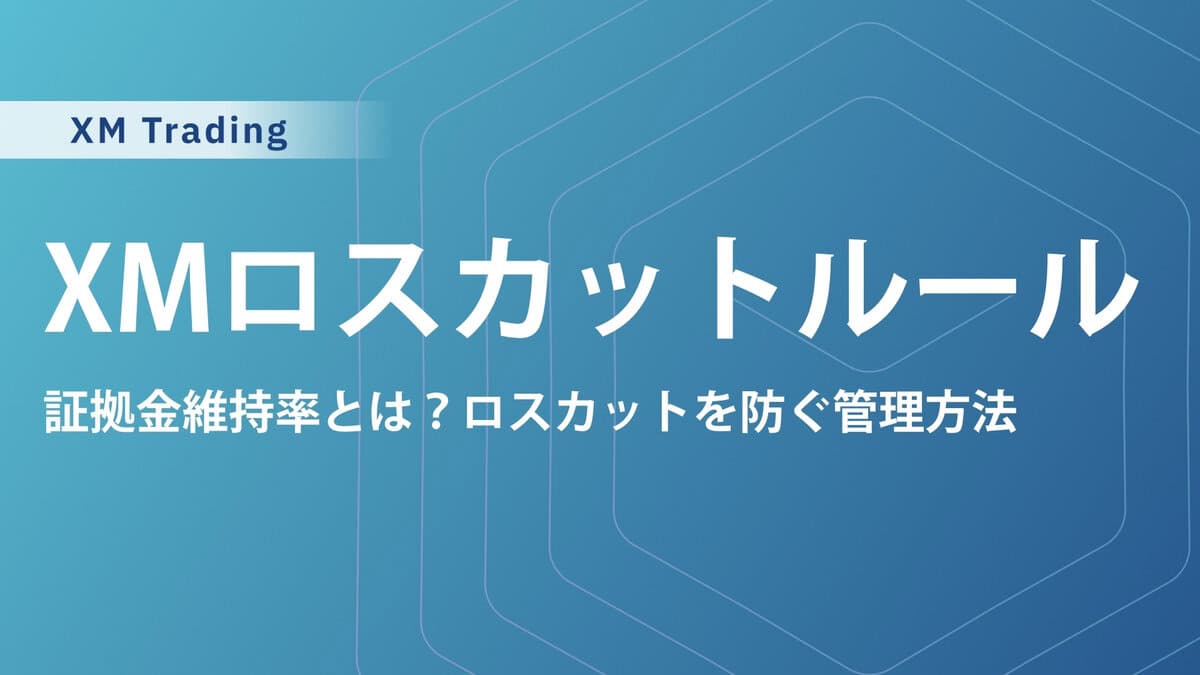 XM Trading

XMロスカットルール

証拠金維持率とは？ロスカットを防ぐ管理方法